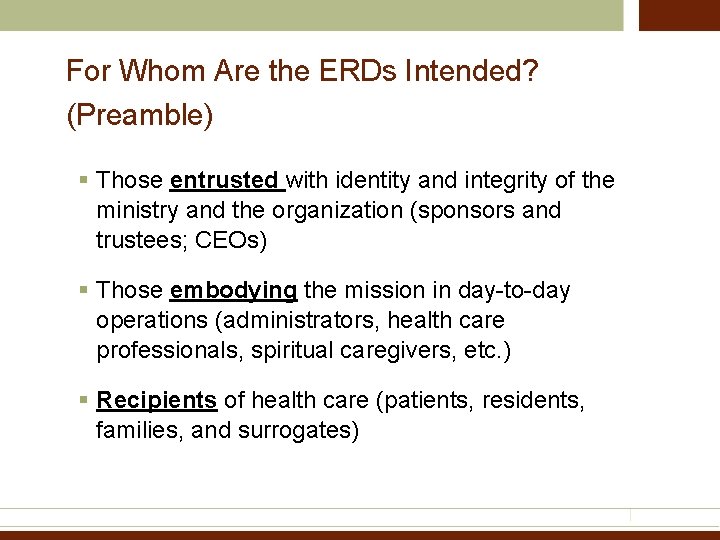 For Whom Are the ERDs Intended? (Preamble)

▪ Those entrusted with identity and integrity of the ministry and the organization (sponsors and trustees; CEOs)

▪ Those embodying the mission in day-to-day operations (administrators, health care professionals, spiritual caregivers, etc.)

▪ Recipients of health care (patients, residents, families, and surrogates)